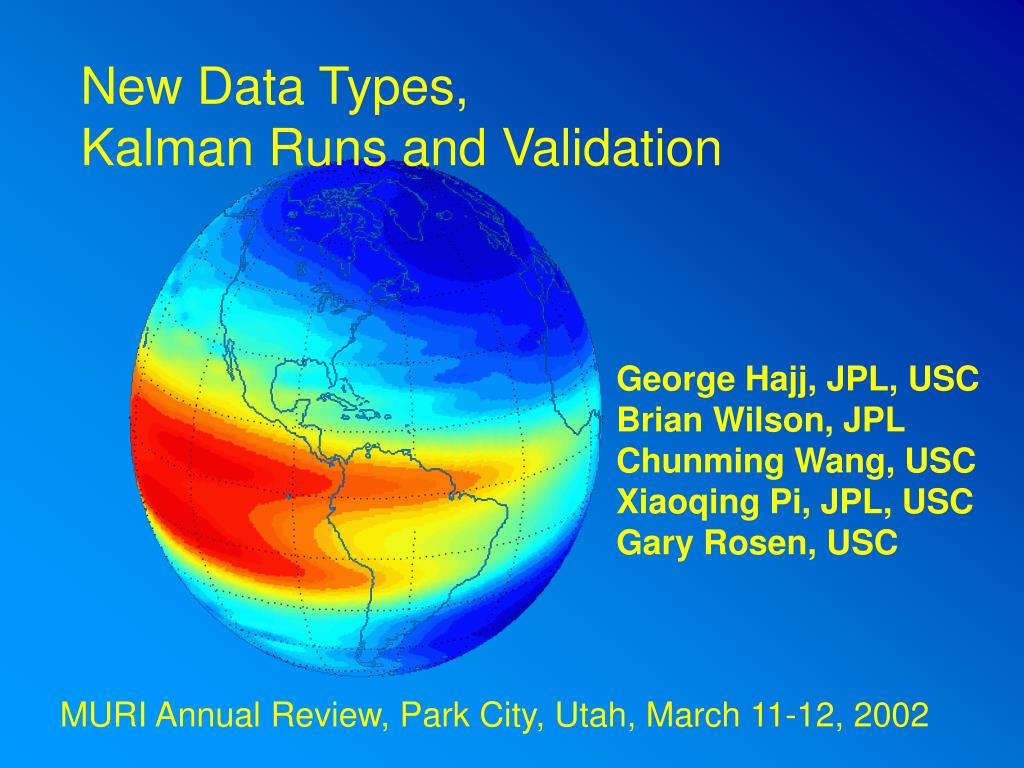 New Data Types,
Kalman Runs and Validation

George Hajj, JPL, USC
Brian Wilson, JPL
Chunming Wang, USC
Xiaoqing Pi, JPL, USC
Gary Rosen, USC

MURI Annual Review, Park City, Utah, March 11-12, 2002